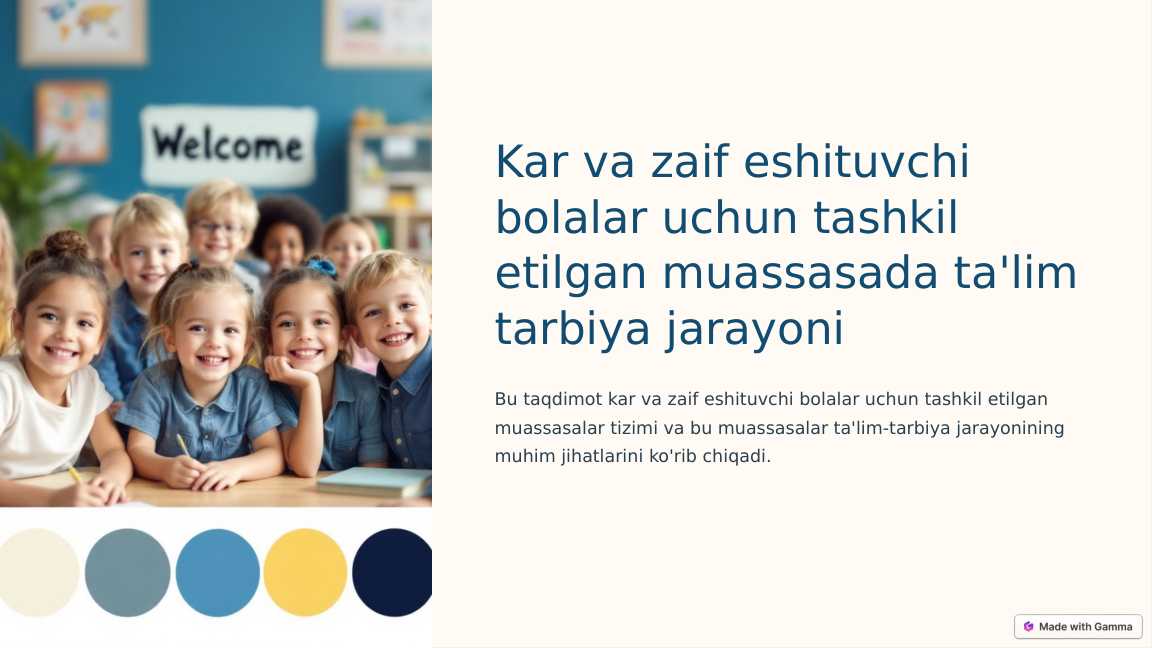 Welcome

Kar va zaif eshituvchi bolalar uchun tashkil etilgan muassasada ta'lim tarbiya jarayoni

Bu taqdimot kar va zaif eshituvchi bolalar uchun tashkil etilgan muassasalar tizimi va bu muassasalar ta'lim-tarbiya jarayonining muhim jihatlarini ko'rib chiqadi.

Made with Gamma